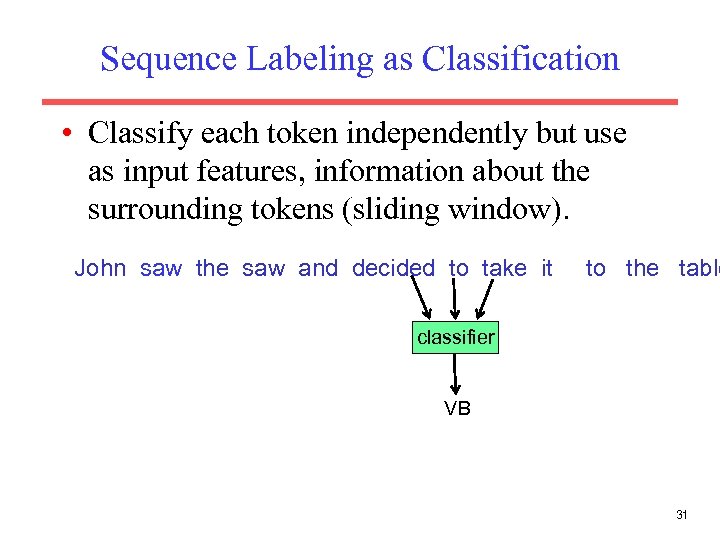 Sequence Labeling as Classification

• Classify each token independently but use as input features, information about the surrounding tokens (sliding window).

John saw the saw and decided to take it to the tabl

classifier

VB

31